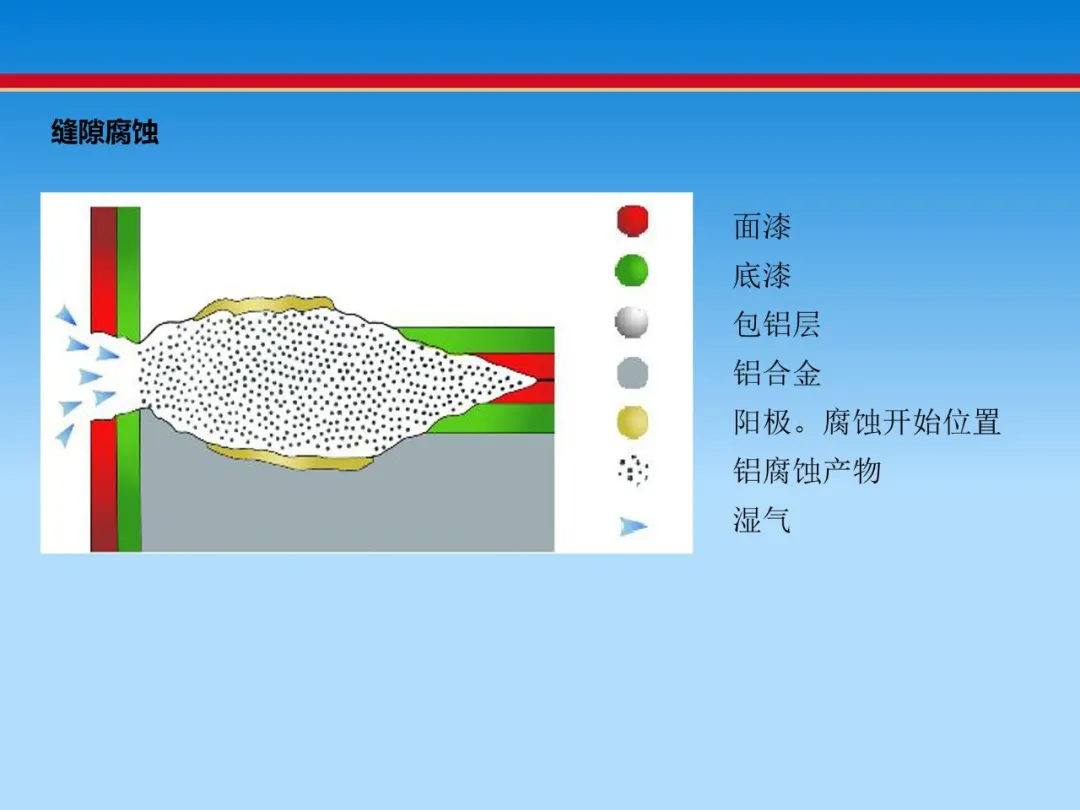 缝隙腐蚀

面漆
底漆
包铝层
铝合金
阳极。腐蚀开始位置
铝腐蚀产物
湿气